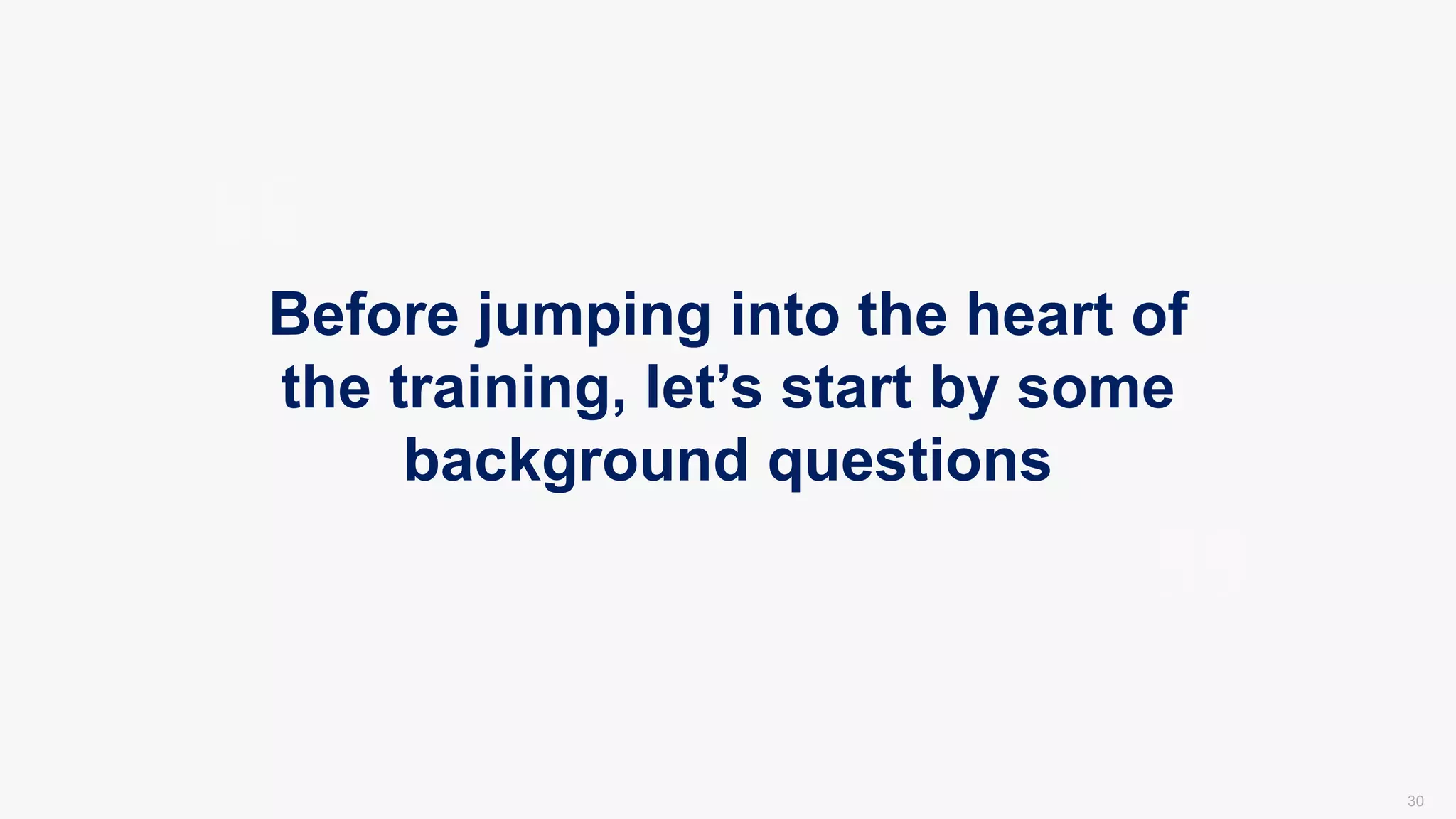 Before jumping into the heart of the training, let’s start by some background questions

30